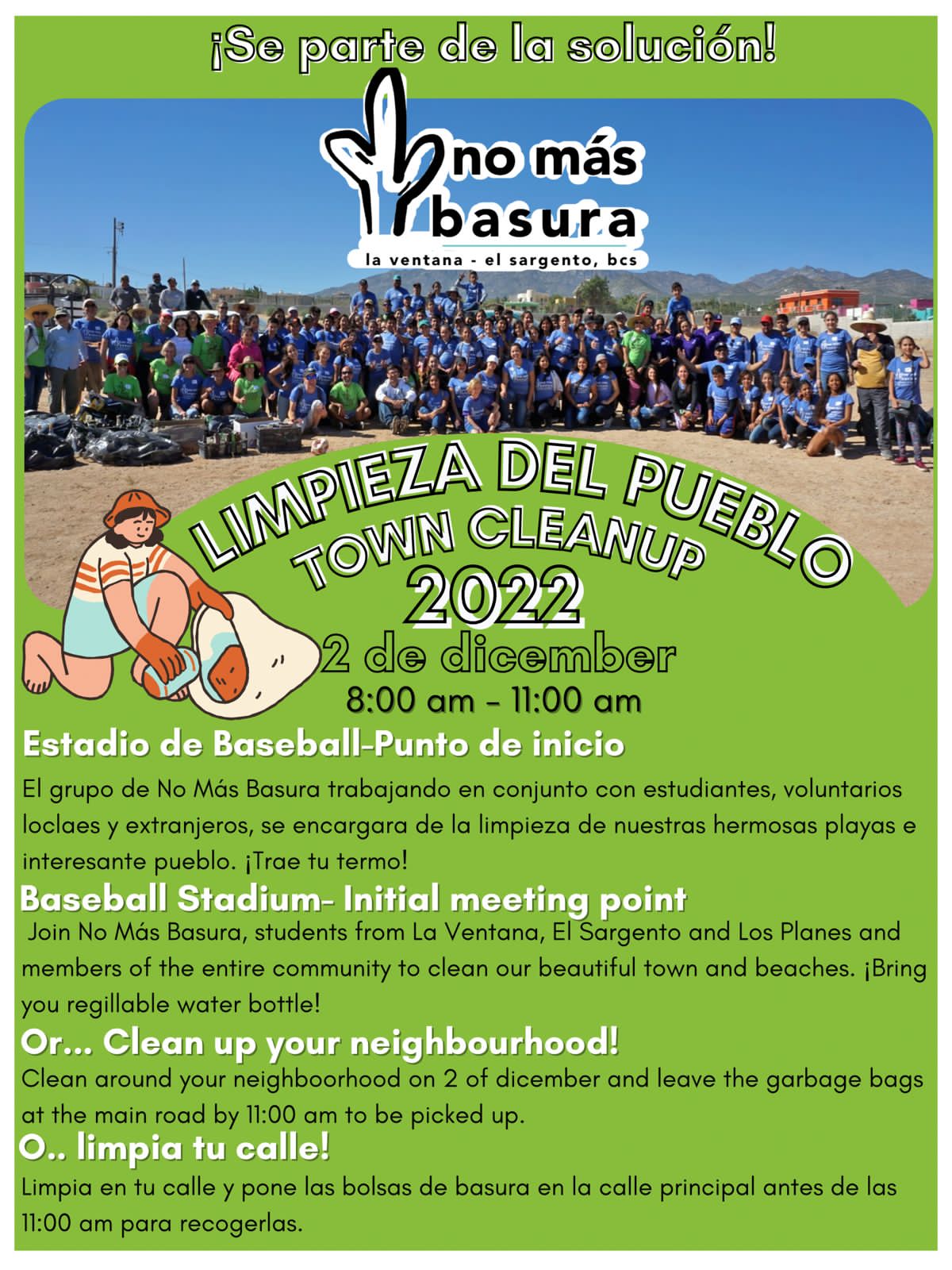 ¡Se parte de la solución!

no más basura

la ventana - el sargento, bcs

LIMPIEZA DEL PUEBLO

TOWN CLEANUP

2022

2 de dicember

8:00 am - 11:00 am

Estadio de Baseball-Punto de inicio

El grupo de No Más Basura trabajando en conjunto con estudiantes, voluntarios loclaes y extranjeros, se encargara de la limpieza de nuestras hermosas playas e interesante pueblo. ¡Trae tu termo!

Baseball Stadium- Initial meeting point

Join No Más Basura, students from La Ventana, El Sargento and Los Planes and members of the entire community to clean our beautiful town and beaches. ¡Bring you regillable water bottle!

Or... Clean up your neighbourhood!

Clean around your neighboorhood on 2 of dicember and leave the garbage bags at the main road by 11:00 am to be picked up.

O.. limpia tu calle!

Limpia en tu calle y pone las bolsas de basura en la calle principal antes de las 11:00 am para recogerlas.